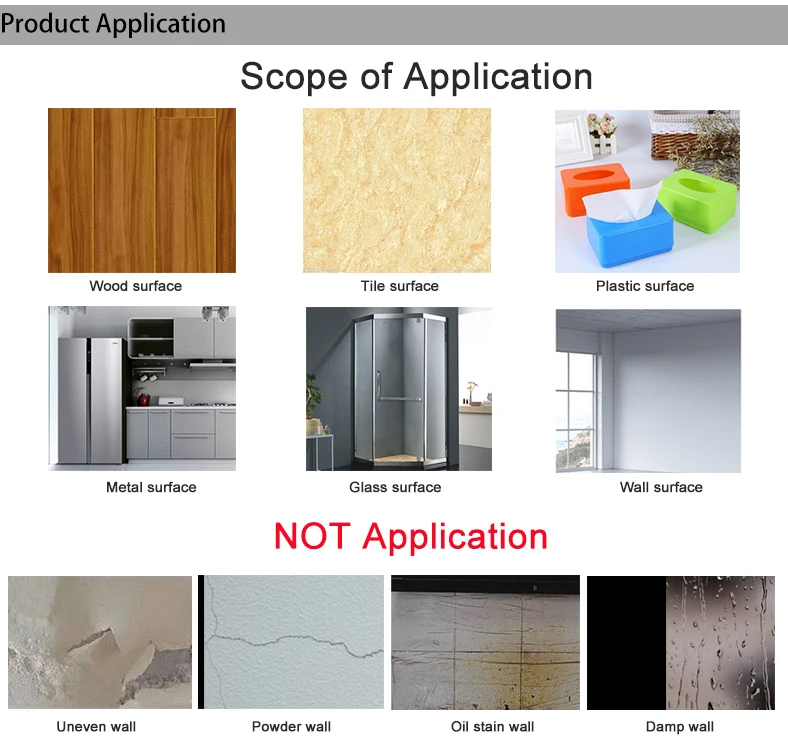 Product Application

Scope of Application

Wood surface

Tile surface

Plastic surface

Metal surface

Glass surface

Wall surface

NOT Application

Uneven wall

Powder wall

Oil stain wall

Damp wall